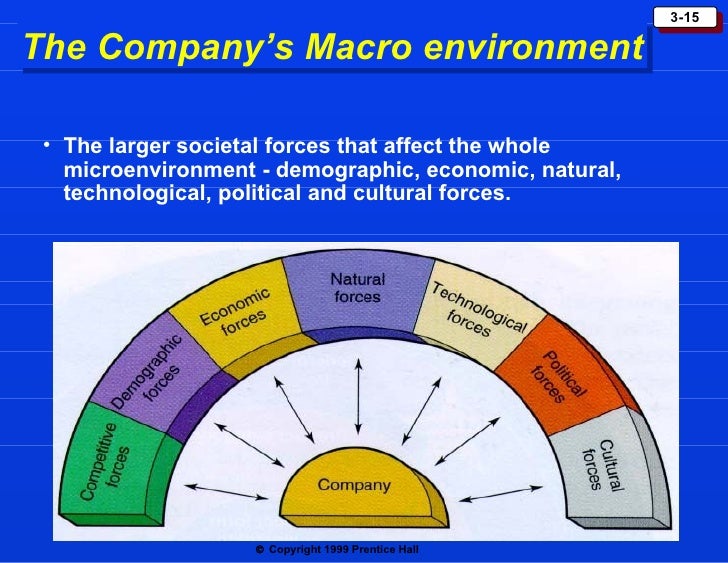 3-15

The Company's Macro environment

• The larger societal forces that affect the whole microenvironment - demographic, economic, natural, technological, political and cultural forces.

Competitive forces

Demographic forces

Economic forces

Natural forces

Technological forces

Political forces

Cultural forces

Company

© Copyright 1999 Prentice Hall